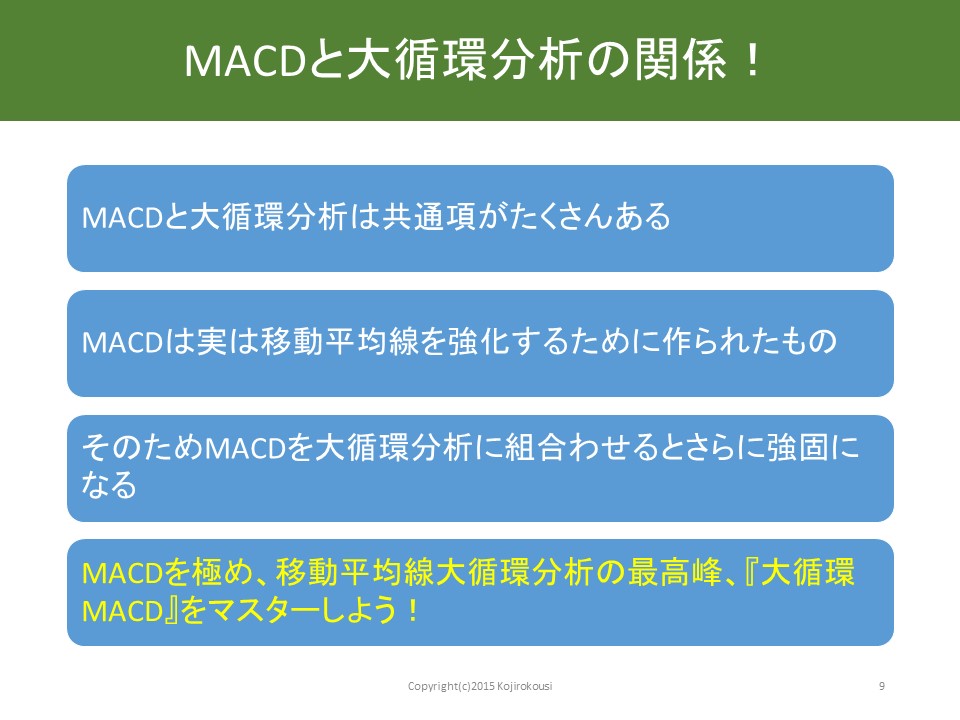 MACDと大循環分析の関係！

MACDと大循環分析は共通項がたくさんある

MACDは実は移動平均線を強化するために作られたもの

そのためMACDを大循環分析に組合わせるとさらに強固になる

MACDを極め、移動平均線大循環分析の最高峰、『大循環MACD』をマスターしよう！

Copyright(c)2015 Kojirokousi

9